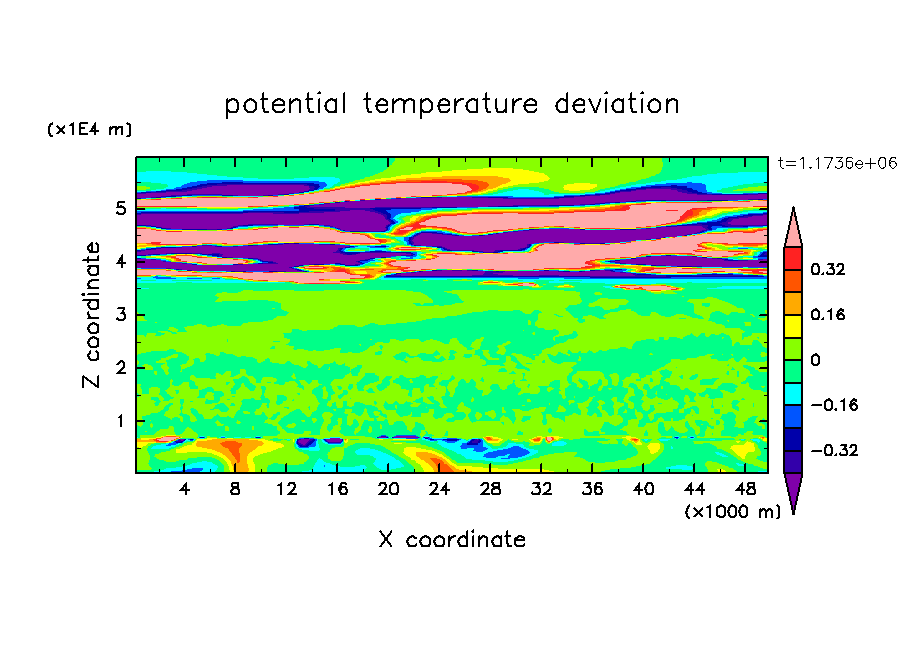 potential temperature deviation

(x1E4 m)

t=1.1736e+06

Z coordinate

5
4
3
2
1

0.32
0.16
0
−0.16
−0.32

4 8 12 16 20 24 28 32 36 40 44 48

(x1000 m)

X coordinate